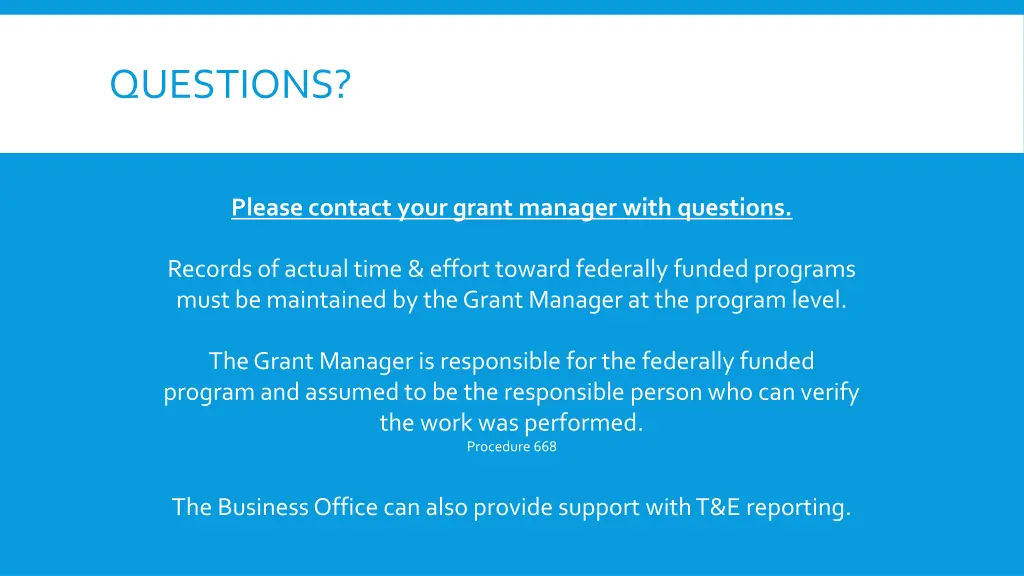 QUESTIONS?

Please contact your grant manager with questions.

Records of actual time & effort toward federally funded programs must be maintained by the Grant Manager at the program level.

The Grant Manager is responsible for the federally funded program and assumed to be the responsible person who can verify the work was performed.
Procedure 668

The Business Office can also provide support with T&E reporting.